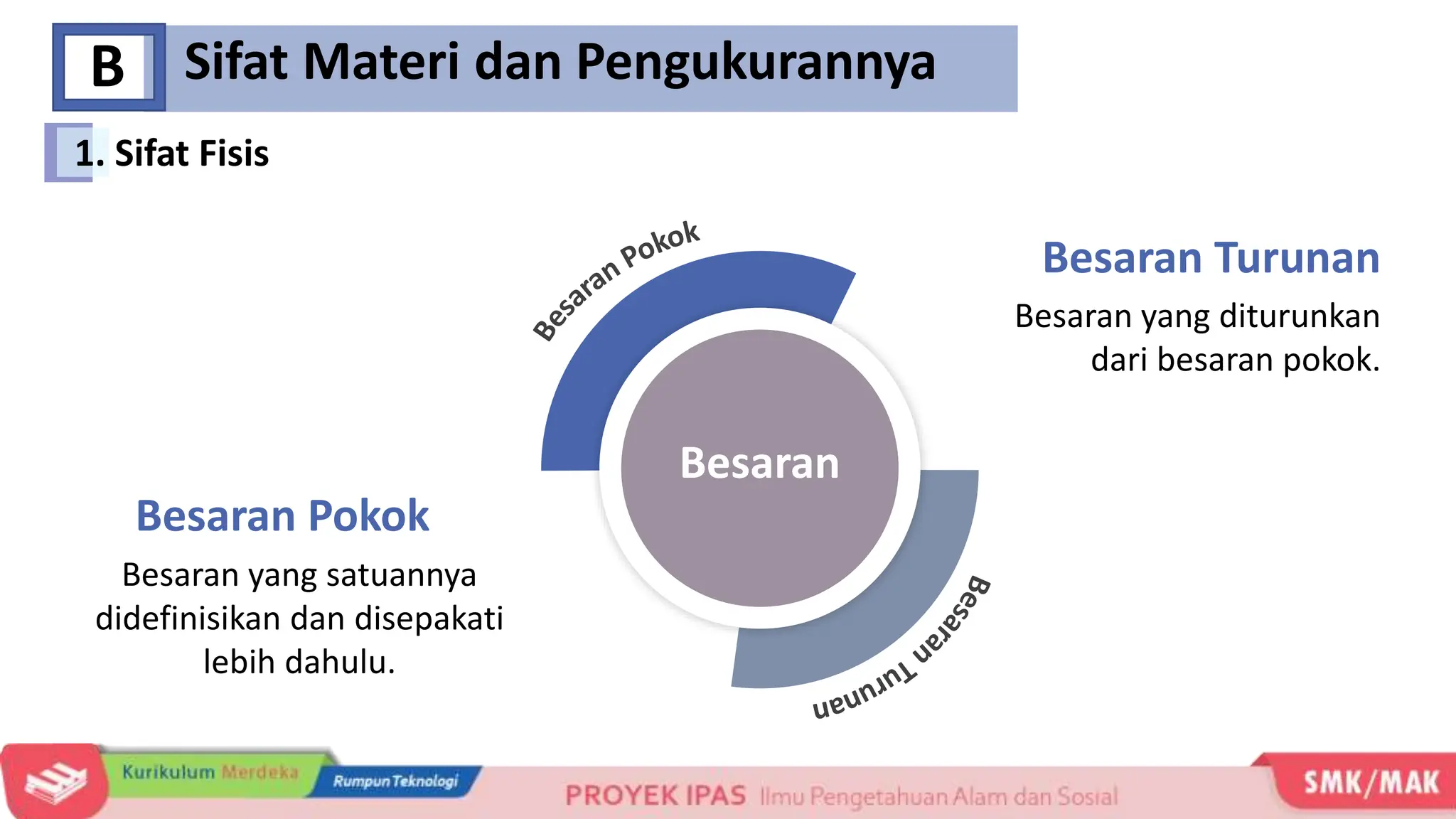 B Sifat Materi dan Pengukurannya

1. Sifat Fisis

Besaran Pokok

Besaran

Besaran Turunan

Besaran Turunan

Besaran yang diturunkan dari besaran pokok.

Besaran Pokok

Besaran yang satuannya didefinisikan dan disepakati lebih dahulu.

Kurikulum Merdeka Rumpun Teknologi PROYEK IPAS Ilmu Pengetahuan Alam dan Sosial SMK/MAK